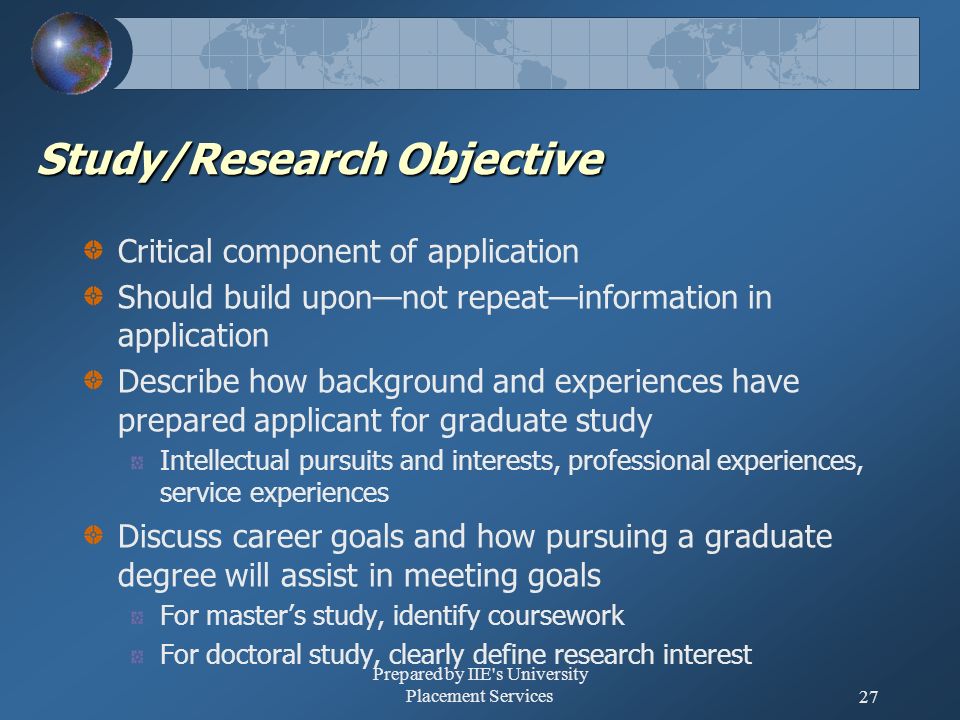 Study/Research Objective

Critical component of application

Should build upon—not repeat—information in application

Describe how background and experiences have prepared applicant for graduate study

Intellectual pursuits and interests, professional experiences, service experiences

Discuss career goals and how pursuing a graduate degree will assist in meeting goals

For master's study, identify coursework

For doctoral study, clearly define research interest

Prepared by IIE's University Placement Services

27